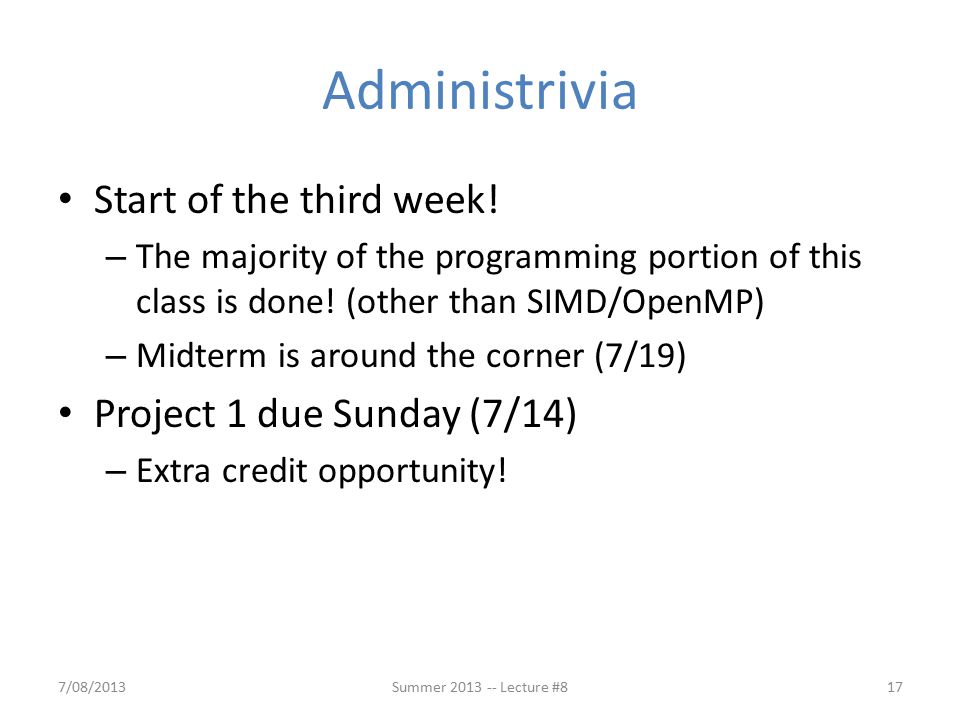 Administrivia

• Start of the third week!
– The majority of the programming portion of this class is done! (other than SIMD/OpenMP)
– Midterm is around the corner (7/19)
• Project 1 due Sunday (7/14)
– Extra credit opportunity!

7/08/2013 Summer 2013 -- Lecture #8 17